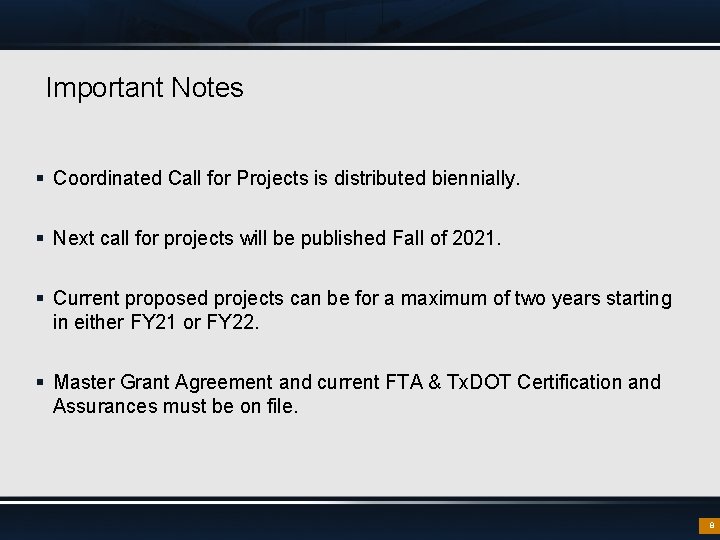 Important Notes

▪ Coordinated Call for Projects is distributed biennially.

▪ Next call for projects will be published Fall of 2021.

▪ Current proposed projects can be for a maximum of two years starting in either FY21 or FY22.

▪ Master Grant Agreement and current FTA & TxDOT Certification and Assurances must be on file.

8